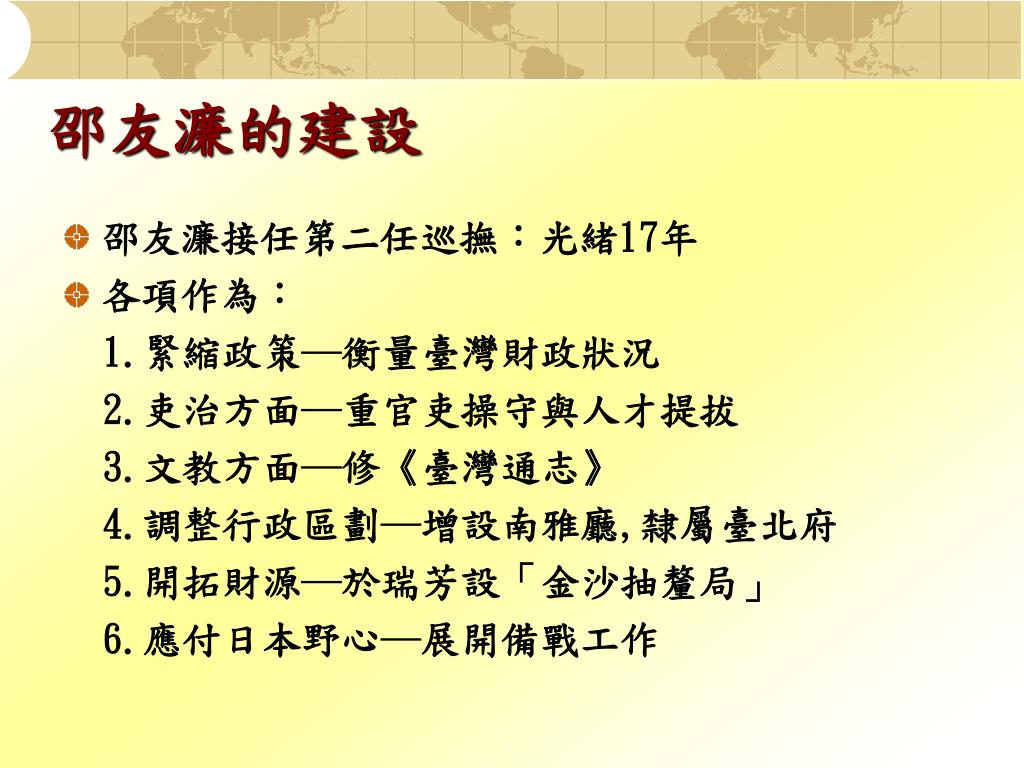 邵友濂的建設

邵友濂接任第二任巡撫：光緒17年

各項作為：

1.緊縮政策—衡量臺灣財政狀況

2.吏治方面—重官吏操守與人才提拔

3.文教方面—修《臺灣通志》

4.調整行政區劃—增設南雅廳,隸屬臺北府

5.開拓財源—於瑞芳設「金沙抽釐局」

6.應付日本野心—展開備戰工作